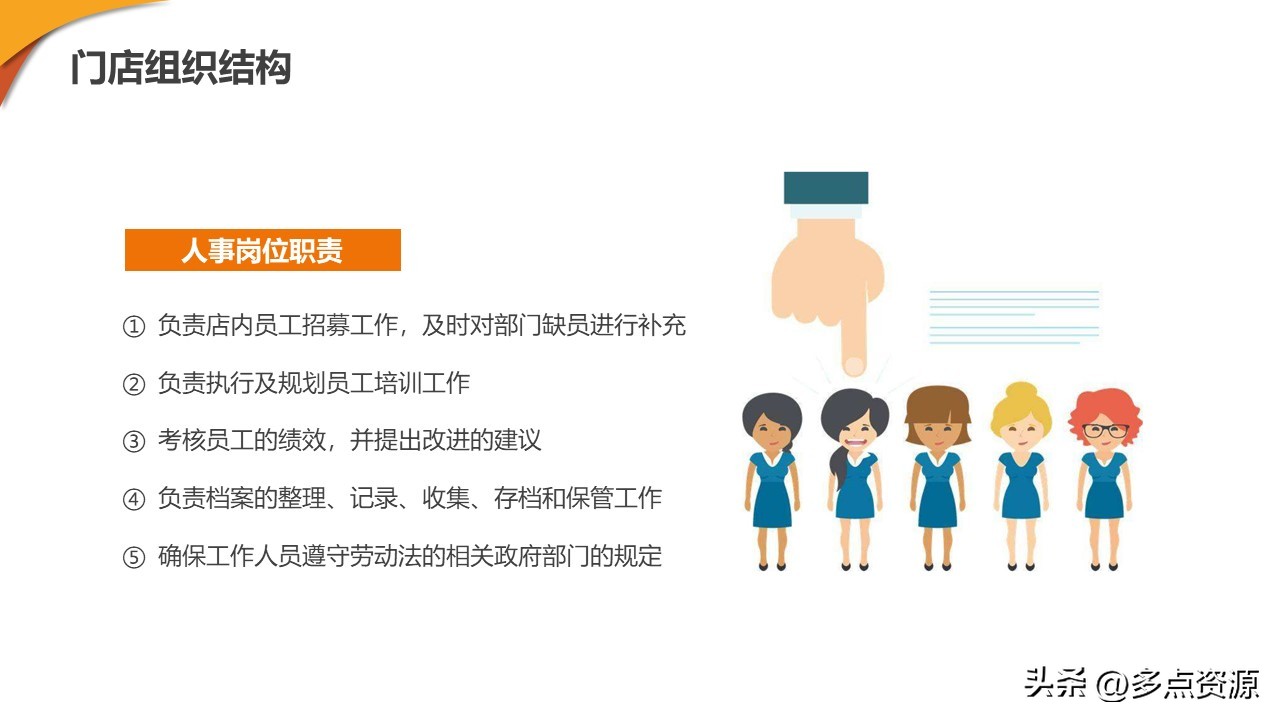 门店组织结构

人事岗位职责

① 负责店内员工招募工作，及时对部门缺员进行补充

② 负责执行及规划员工培训工作

③ 考核员工的绩效，并提出改进的建议

④ 负责档案的整理、记录、收集、存档和保管工作

⑤ 确保工作人员遵守劳动法的相关政府部门的规定

头条 @多点资源